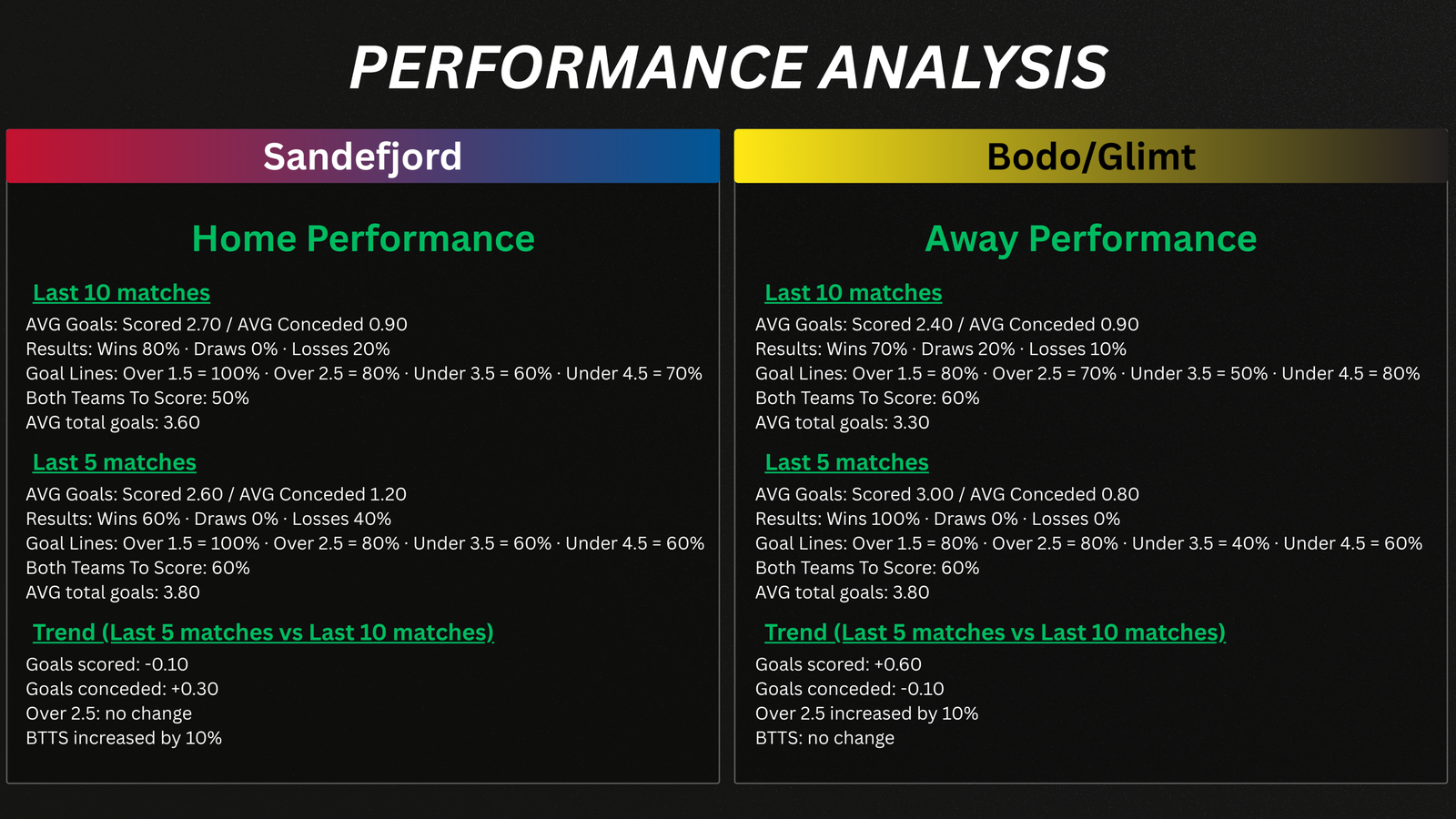 PERFORMANCE ANALYSIS

Sandefjord

Home Performance

Last 10 matches

AVG Goals: Scored 2.70 / AVG Conceded 0.90
Results: Wins 80% · Draws 0% · Losses 20%
Goal Lines: Over 1.5 = 100% · Over 2.5 = 80% · Under 3.5 = 60% · Under 4.5 = 70%
Both Teams To Score: 50%
AVG total goals: 3.60

Last 5 matches

AVG Goals: Scored 2.60 / AVG Conceded 1.20
Results: Wins 60% · Draws 0% · Losses 40%
Goal Lines: Over 1.5 = 100% · Over 2.5 = 80% · Under 3.5 = 60% · Under 4.5 = 60%
Both Teams To Score: 60%
AVG total goals: 3.80

Trend (Last 5 matches vs Last 10 matches)

Goals scored: -0.10
Goals conceded: +0.30
Over 2.5: no change
BTTS increased by 10%

Bodo/Glimt

Away Performance

Last 10 matches

AVG Goals: Scored 2.40 / AVG Conceded 0.90
Results: Wins 70% · Draws 20% · Losses 10%
Goal Lines: Over 1.5 = 80% · Over 2.5 = 70% · Under 3.5 = 50% · Under 4.5 = 80%
Both Teams To Score: 60%
AVG total goals: 3.30

Last 5 matches

AVG Goals: Scored 3.00 / AVG Conceded 0.80
Results: Wins 100% · Draws 0% · Losses 0%
Goal Lines: Over 1.5 = 80% · Over 2.5 = 80% · Under 3.5 = 40% · Under 4.5 = 60%
Both Teams To Score: 60%
AVG total goals: 3.80

Trend (Last 5 matches vs Last 10 matches)

Goals scored: +0.60
Goals conceded: -0.10
Over 2.5 increased by 10%
BTTS: no change